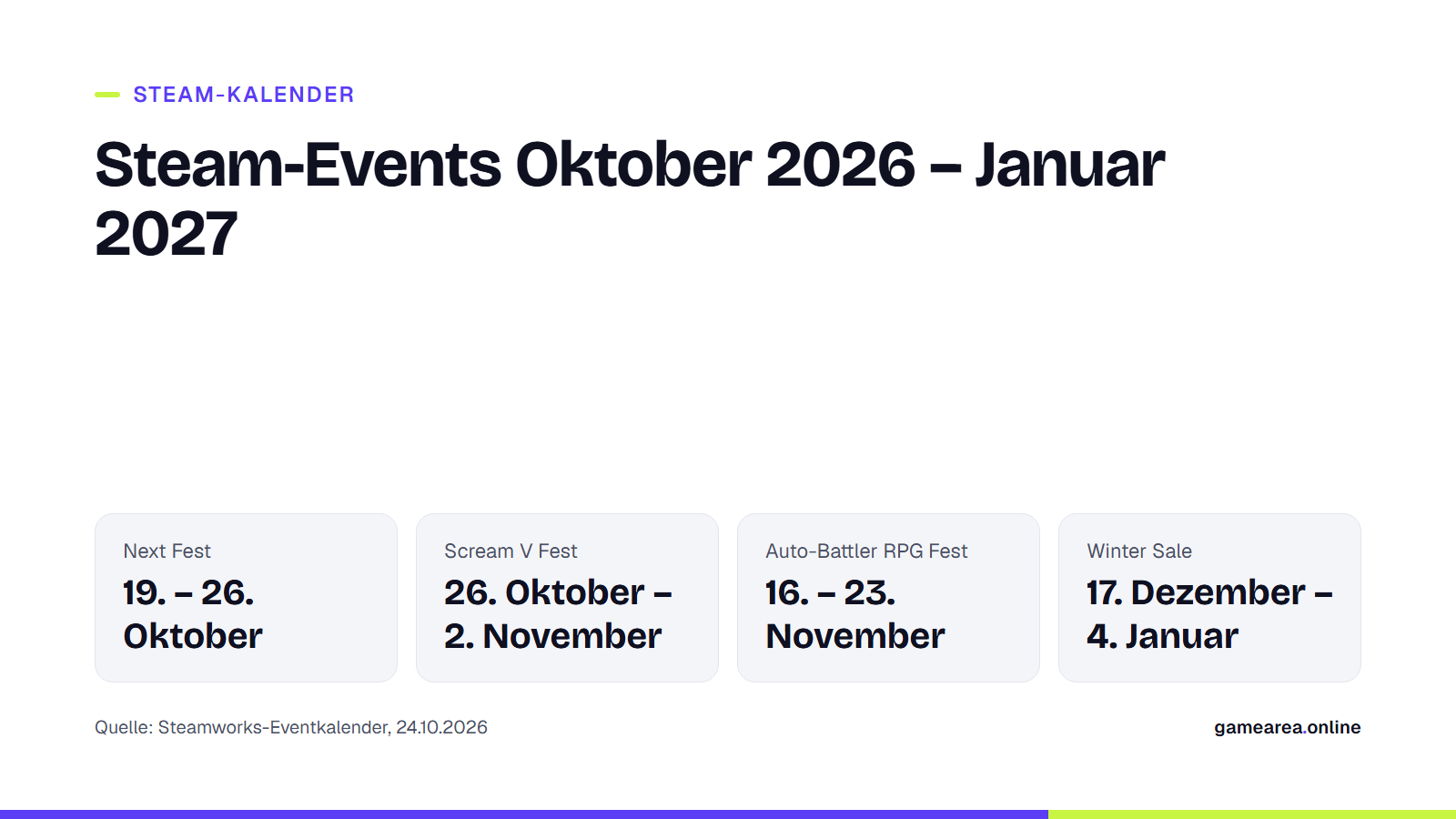 STEAM-KALENDER

Steam-Events Oktober 2026 – Januar 2027

Next Fest
19. – 26. Oktober

Scream V Fest
26. Oktober – 2. November

Auto-Battler RPG Fest
16. – 23. November

Winter Sale
17. Dezember – 4. Januar

Quelle: Steamworks-Eventkalender, 24.10.2026

gamearea.online